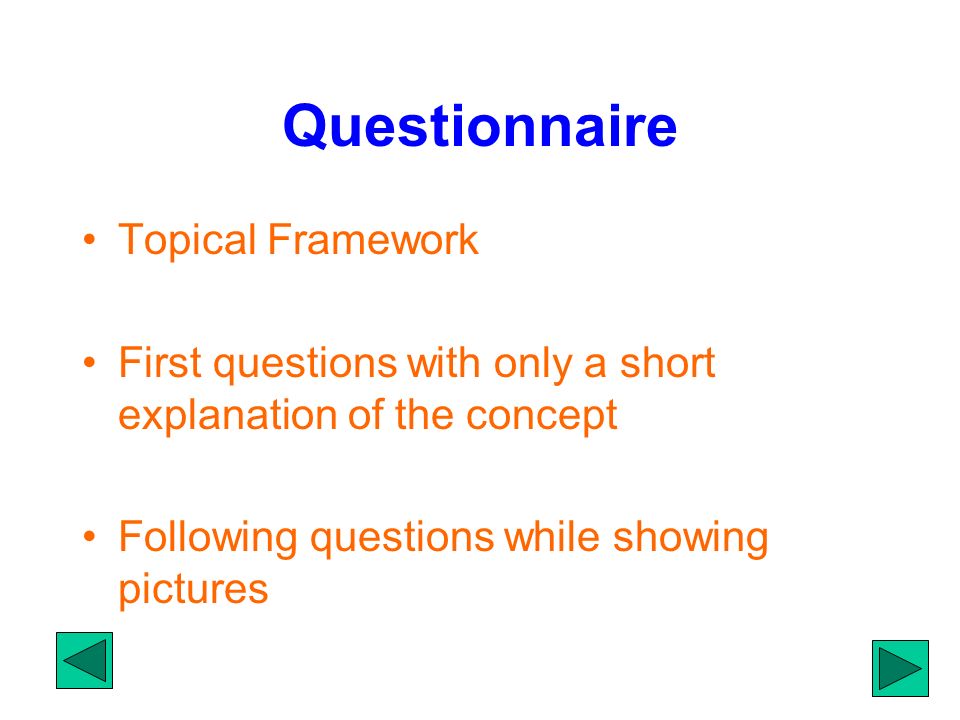 Questionnaire

• Topical Framework

• First questions with only a short explanation of the concept

• Following questions while showing pictures